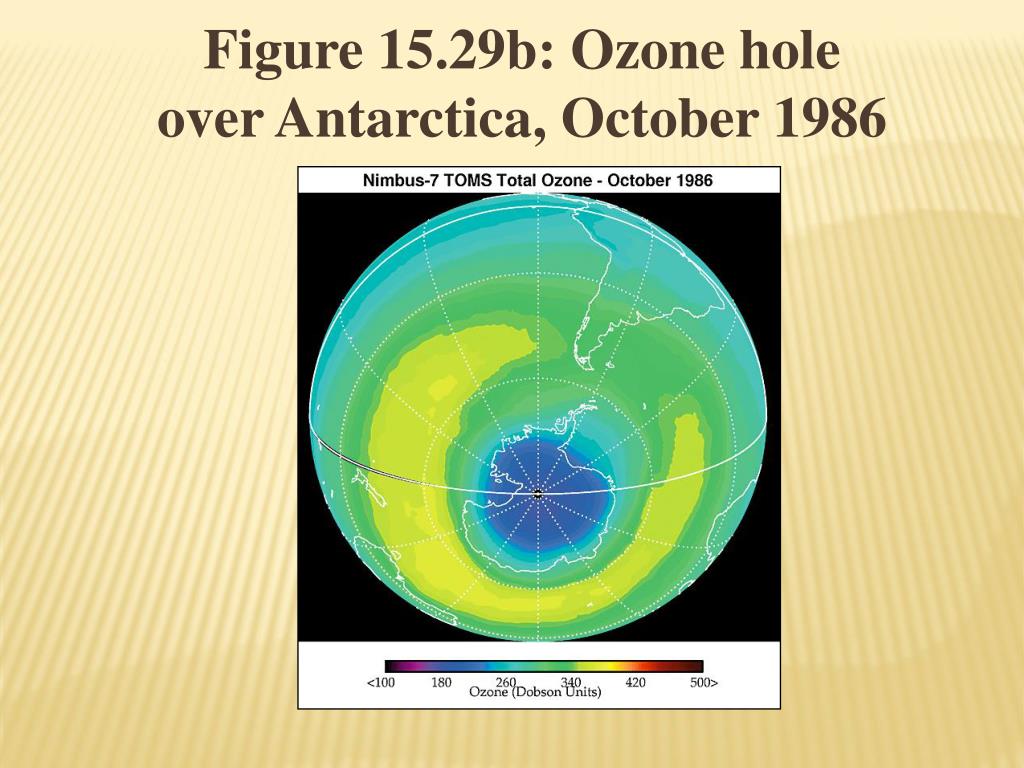 Figure 15.29b: Ozone hole over Antarctica, October 1986

Nimbus-7 TOMS Total Ozone - October 1986

<100 180 260 340 420 500>
Ozone (Dobson Units)